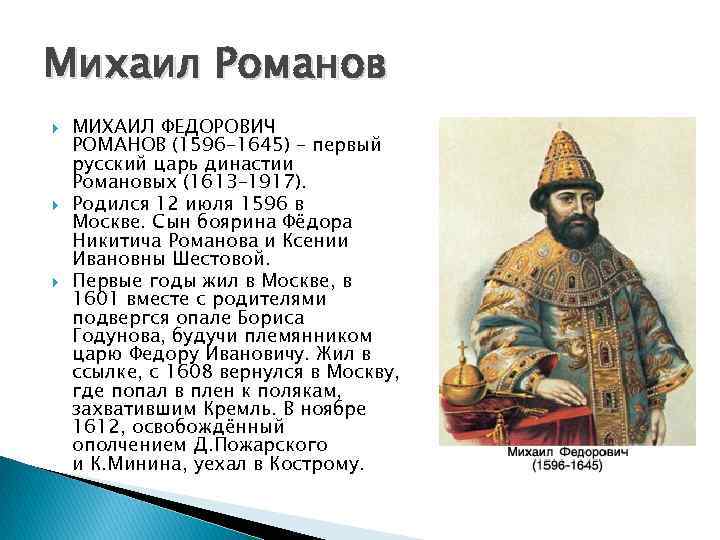 Михаил Романов

МИХАИЛ ФЕДОРОВИЧ РОМАНОВ (1596–1645) – первый русский царь династии Романовых (1613–1917).

Родился 12 июля 1596 в Москве. Сын боярина Фёдора Никитича Романова и Ксении Ивановны Шестовой.

Первые годы жил в Москве, в 1601 вместе с родителями подвергся опале Бориса Годунова, будучи племянником царю Федору Ивановичу. Жил в ссылке, с 1608 вернулся в Москву, где попал в плен к полякам, захватившим Кремль. В ноябре 1612, освобождённый ополчением Д.Пожарского и К.Минина, уехал в Кострому.

Михаил Федорович
(1596-1645)